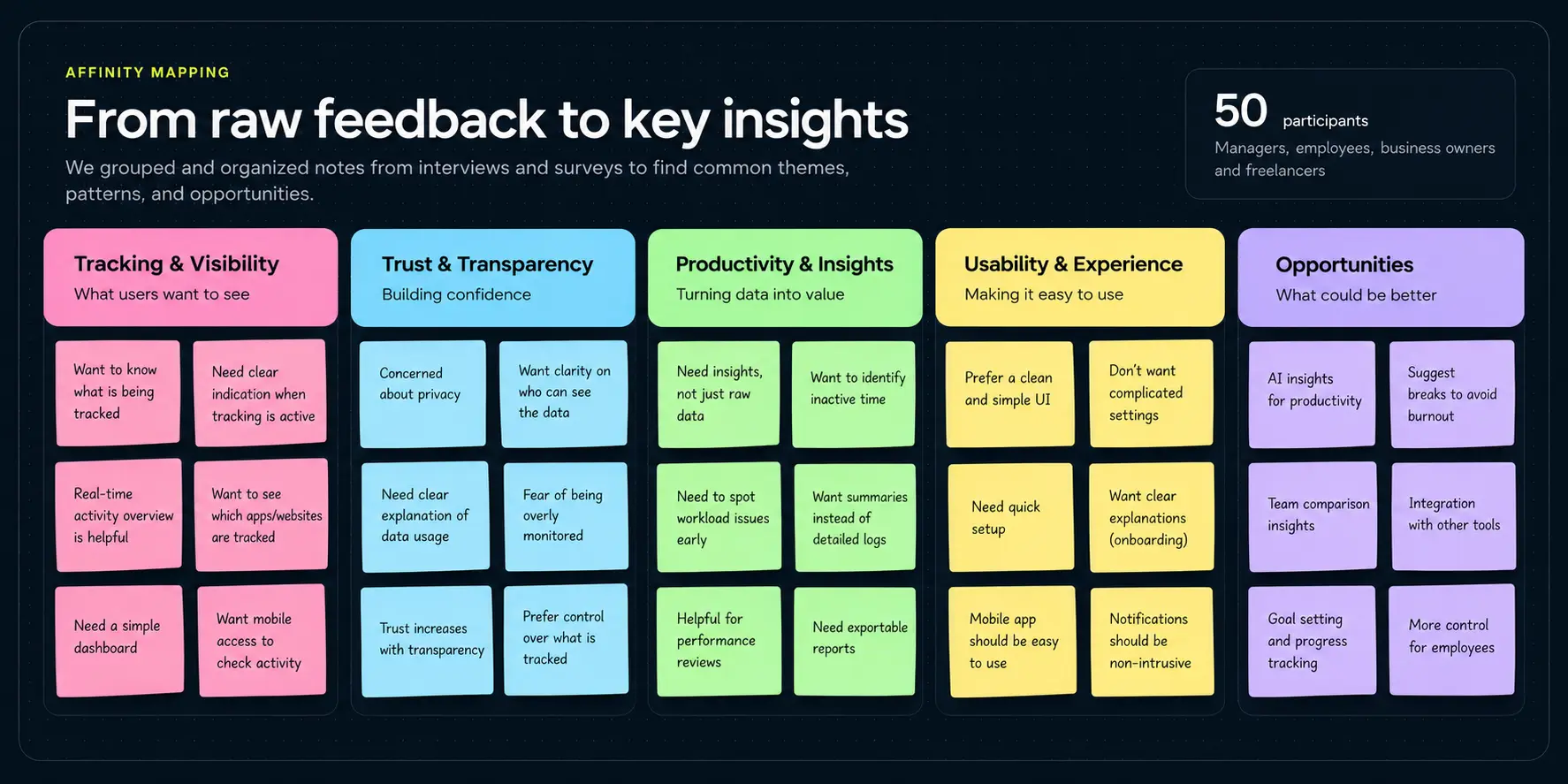 AFFINITY MAPPING

From raw feedback to key insights

We grouped and organized notes from interviews and surveys to find common themes, patterns, and opportunities.

50 participants
Managers, employees, business owners and freelancers

Tracking & Visibility
What users want to see

Want to know what is being tracked

Need clear indication when tracking is active

Real-time activity overview is helpful

Want to see which apps/websites are tracked

Need a simple dashboard

Want mobile access to check activity

Trust & Transparency
Building confidence

Concerned about privacy

Want clarity on who can see the data

Need clear explanation of data usage

Fear of being overly monitored

Trust increases with transparency

Prefer control over what is tracked

Productivity & Insights
Turning data into value

Need insights, not just raw data

Want to identify inactive time

Need to spot workload issues early

Want summaries instead of detailed logs

Helpful for performance reviews

Need exportable reports

Usability & Experience
Making it easy to use

Prefer a clean and simple UI

Don't want complicated settings

Need quick setup

Want clear explanations (onboarding)

Mobile app should be easy to use

Notifications should be non-intrusive

Opportunities
What could be better

AI insights for productivity

Suggest breaks to avoid burnout

Team comparison insights

Integration with other tools

Goal setting and progress tracking

More control for employees